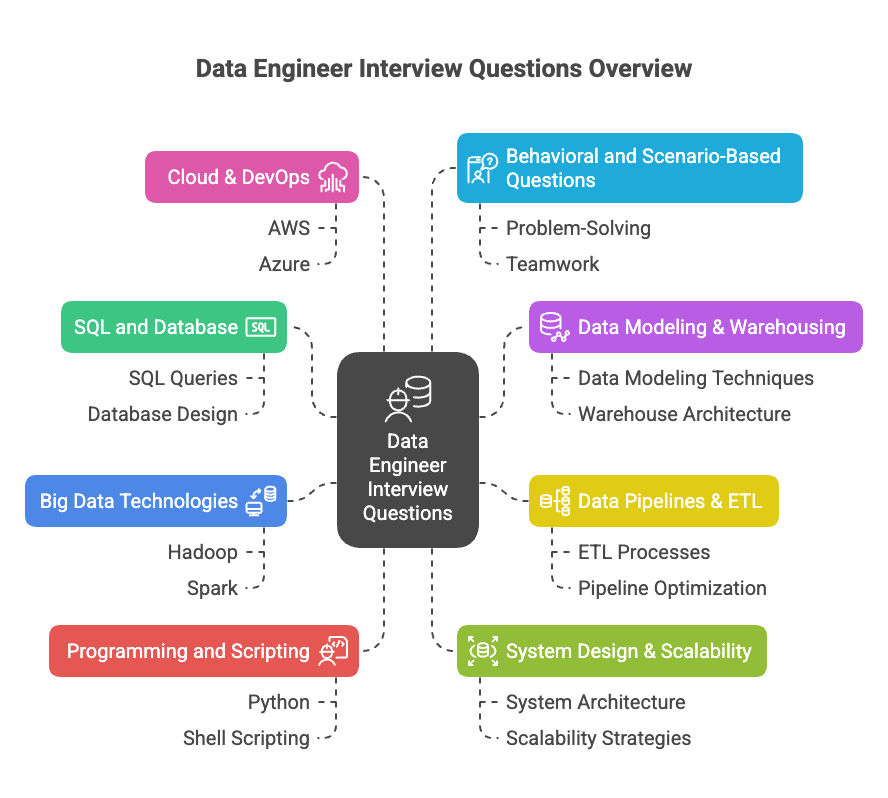 Data Engineer Interview Questions Overview

Data Engineer Interview Questions

Cloud & DevOps
AWS
Azure

SQL and Database
SQL
SQL Queries
Database Design

Big Data Technologies
Hadoop
Spark

Programming and Scripting
Python
Shell Scripting

Behavioral and Scenario-Based Questions
Problem-Solving
Teamwork

Data Modeling & Warehousing
Data Modeling Techniques
Warehouse Architecture

Data Pipelines & ETL
ETL Processes
Pipeline Optimization

System Design & Scalability
System Architecture
Scalability Strategies